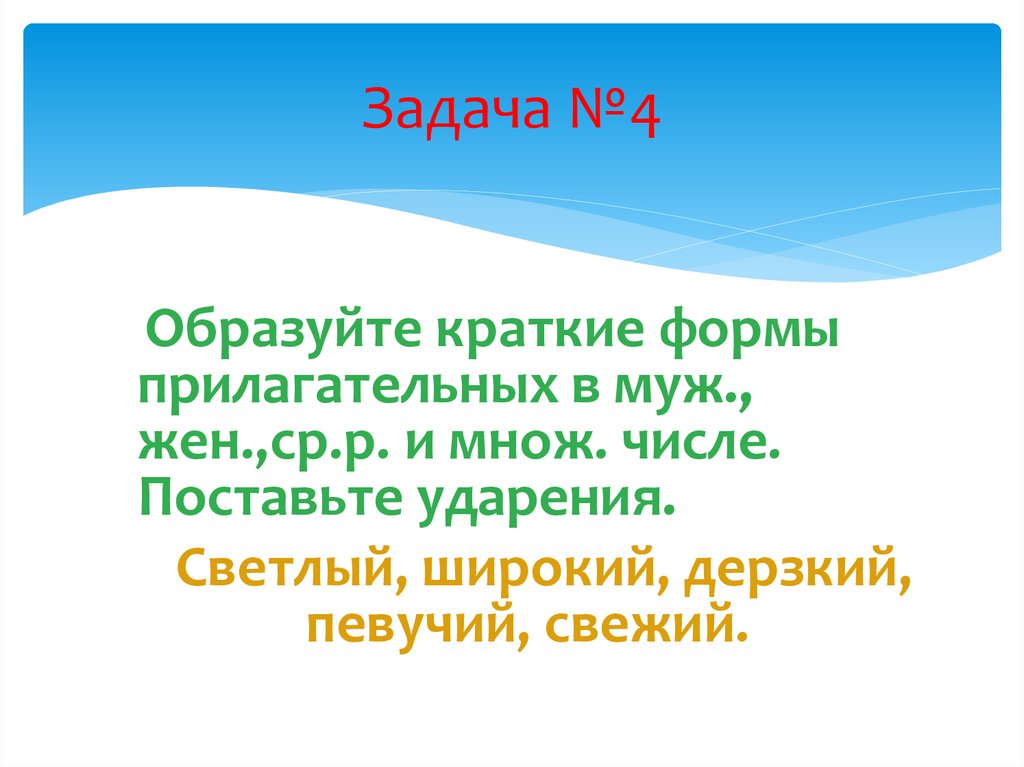 Задача №4

Образуйте краткие формы прилагательных в муж., жен.,ср.р. и множ. числе. Поставьте ударения.

Светлый, широкий, дерзкий, певучий, свежий.